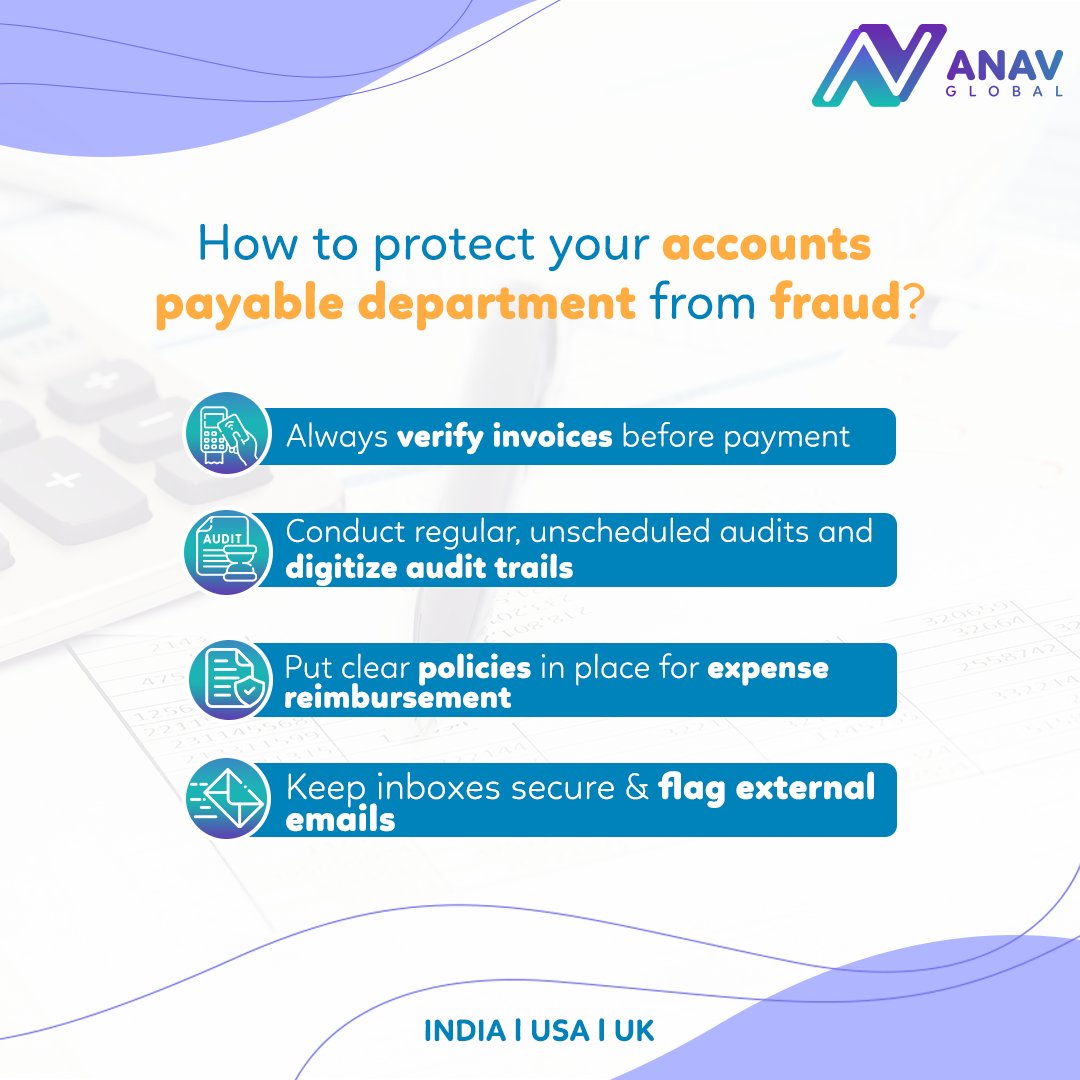 ANAV
GLOBAL

How to protect your accounts payable department from fraud?

Always verify invoices before payment

AUDIT

Conduct regular, unscheduled audits and digitize audit trails

Put clear policies in place for expense reimbursement

Keep inboxes secure & flag external emails

INDIA | USA | UK